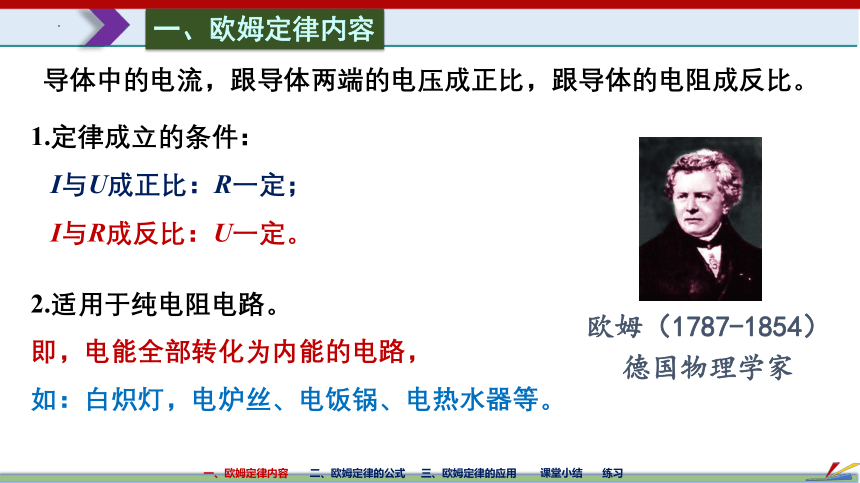 一、欧姆定律内容

导体中的电流，跟导体两端的电压成正比，跟导体的电阻成反比。

1.定律成立的条件：

$I$与$U$成正比：$R$一定；

$I$与$R$成反比：$U$一定。

2.适用于纯电阻电路。

即，电能全部转化为内能的电路，

如：白炽灯，电炉丝、电饭锅、电热水器等。

欧姆（1787-1854）
德国物理学家

一、欧姆定律内容　二、欧姆定律的公式　三、欧姆定律的应用　课堂小结　练习